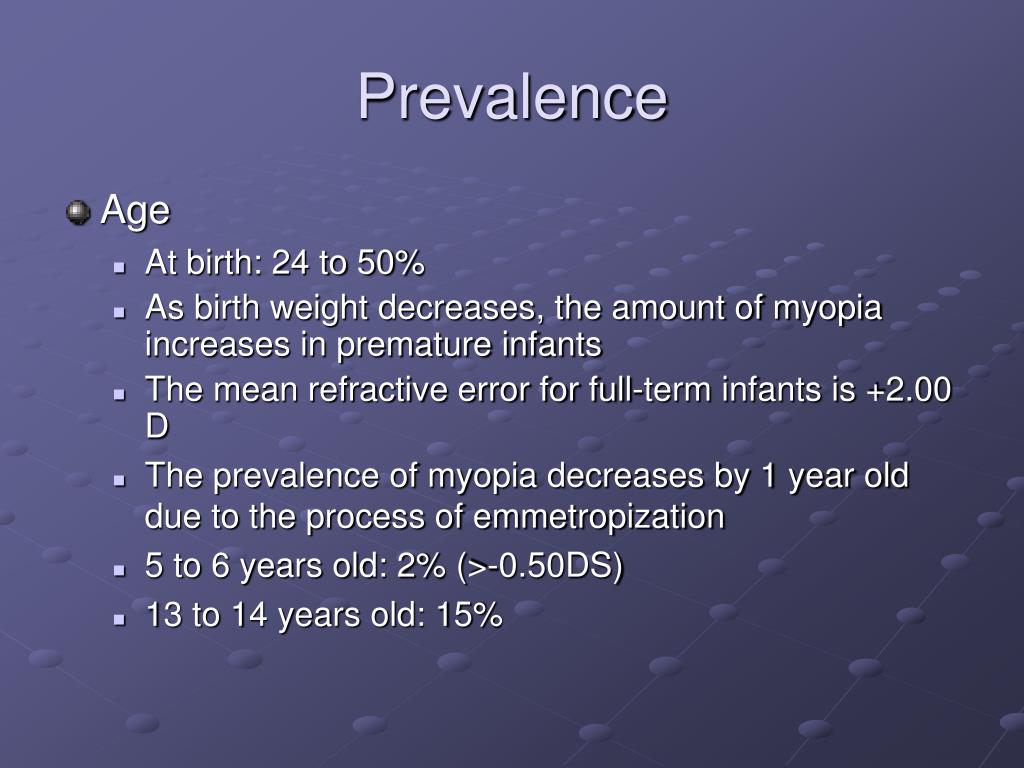 Prevalence

Age

At birth: 24 to 50%

As birth weight decreases, the amount of myopia increases in premature infants

The mean refractive error for full-term infants is +2.00 D

The prevalence of myopia decreases by 1 year old due to the process of emmetropization

5 to 6 years old: 2% (>-0.50DS)

13 to 14 years old: 15%